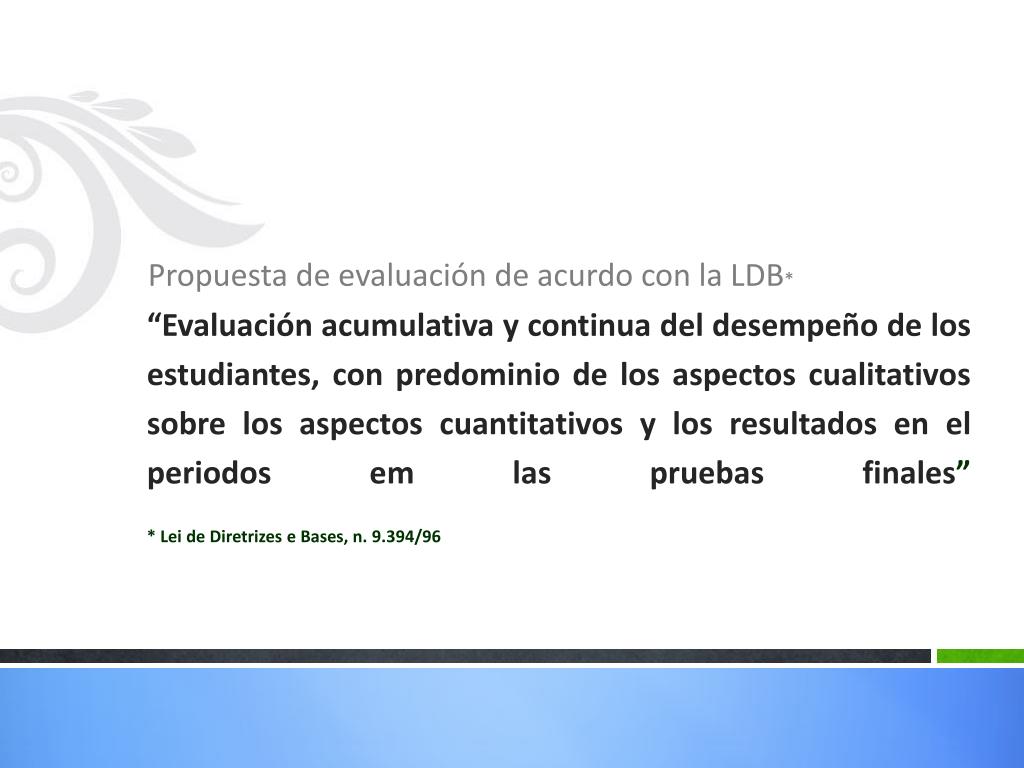 Propuesta de evaluación de acurdo con la LDB*

“Evaluación acumulativa y continua del desempeño de los estudiantes, con predominio de los aspectos cualitativos sobre los aspectos cuantitativos y los resultados en el periodos em las pruebas finales”

* Lei de Diretrizes e Bases, n. 9.394/96